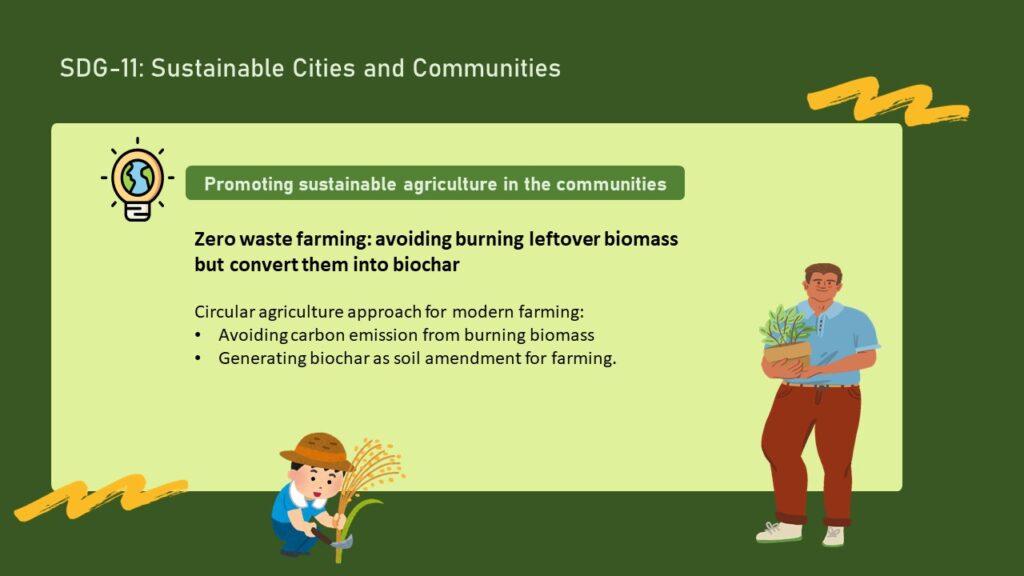 SDG-11: Sustainable Cities and Communities

Promoting sustainable agriculture in the communities

Zero waste farming: avoiding burning leftover biomass but convert them into biochar

Circular agriculture approach for modern farming:
• Avoiding carbon emission from burning biomass
• Generating biochar as soil amendment for farming.